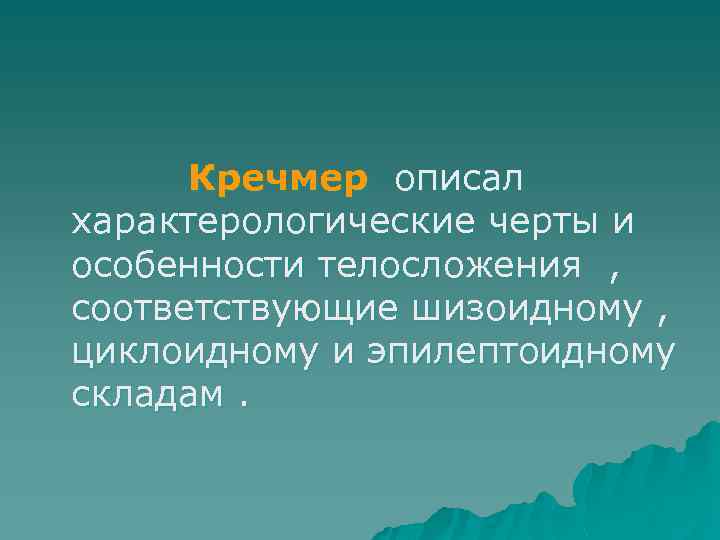 Кречмер описал характерологические черты и особенности телосложения , соответствующие шизоидному , циклоидному и эпилептоидному складам .